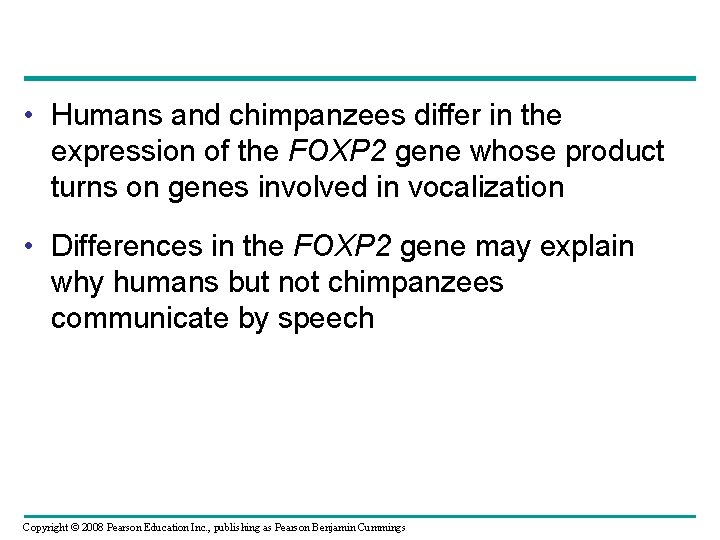 • Humans and chimpanzees differ in the expression of the FOXP2 gene whose product turns on genes involved in vocalization

• Differences in the FOXP2 gene may explain why humans but not chimpanzees communicate by speech

Copyright © 2008 Pearson Education Inc., publishing as Pearson Benjamin Cummings